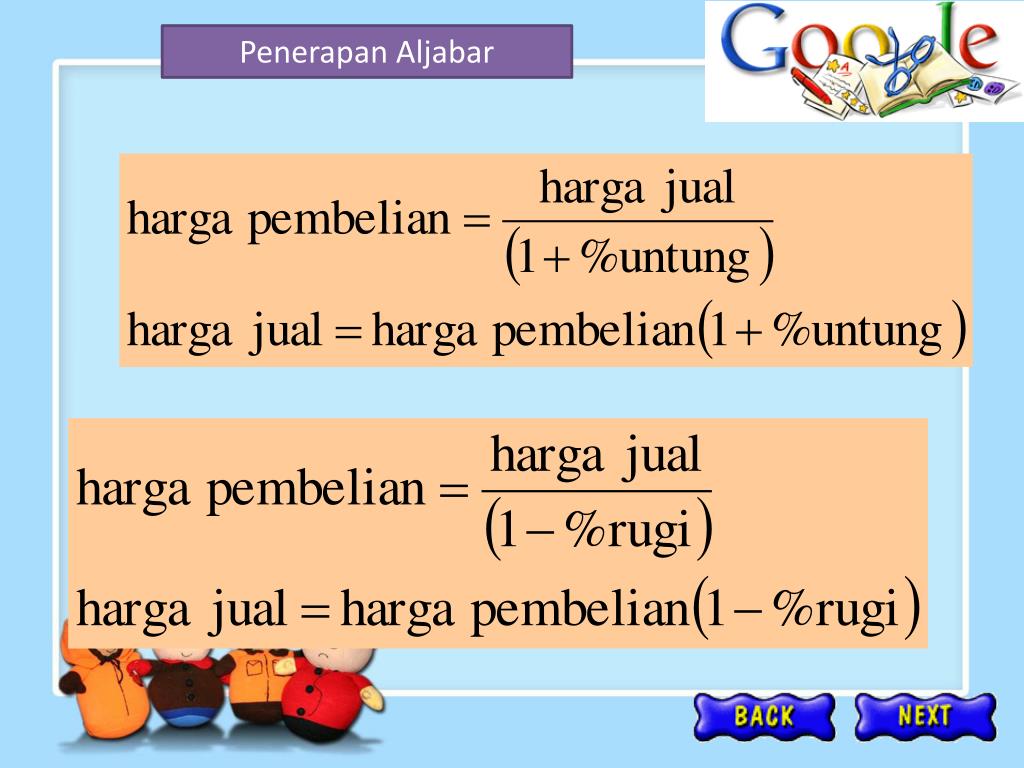 Penerapan Aljabar

Google

$\text{harga pembelian} = \frac{\text{harga jual}}{(1 + \%\text{untung})}$

$\text{harga jual} = \text{harga pembelian}(1 + \%\text{untung})$

$\text{harga pembelian} = \frac{\text{harga jual}}{(1 - \%\text{rugi})}$

$\text{harga jual} = \text{harga pembelian}(1 - \%\text{rugi})$

BACK

NEXT